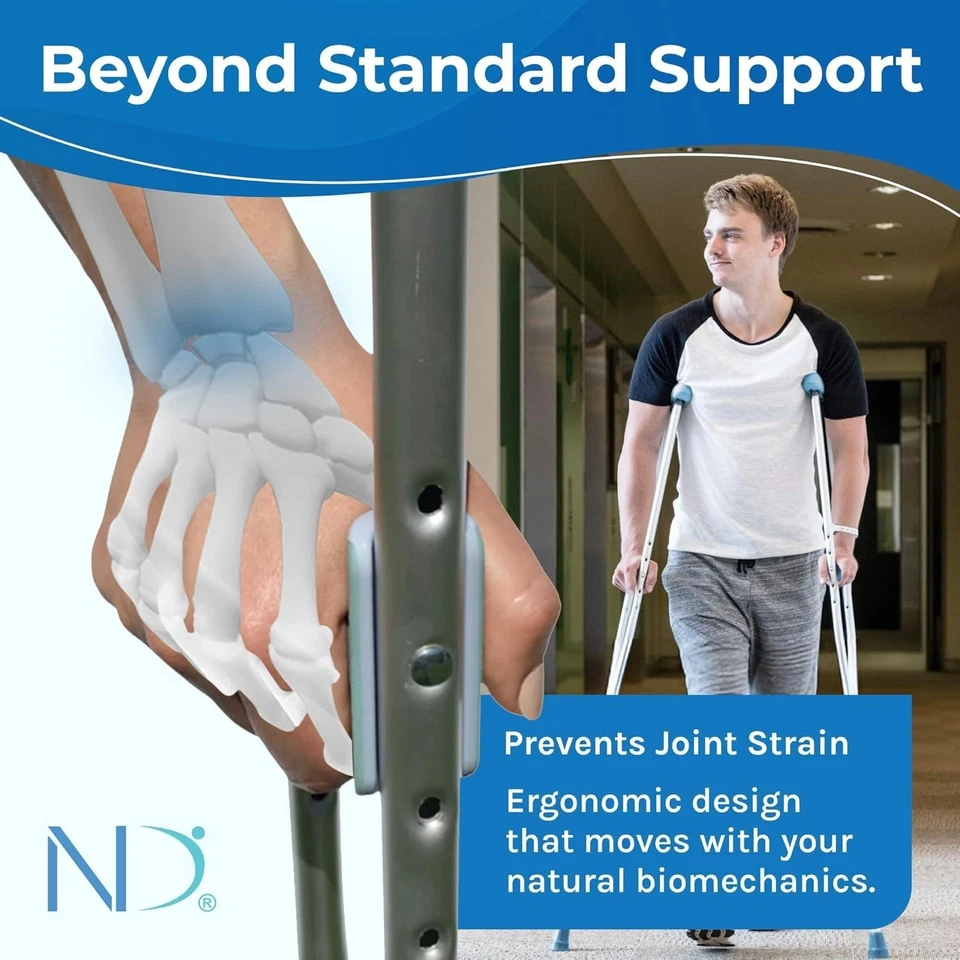 Beyond Standard Support

Prevents Joint Strain

Ergonomic design that moves with your natural biomechanics.

ND®